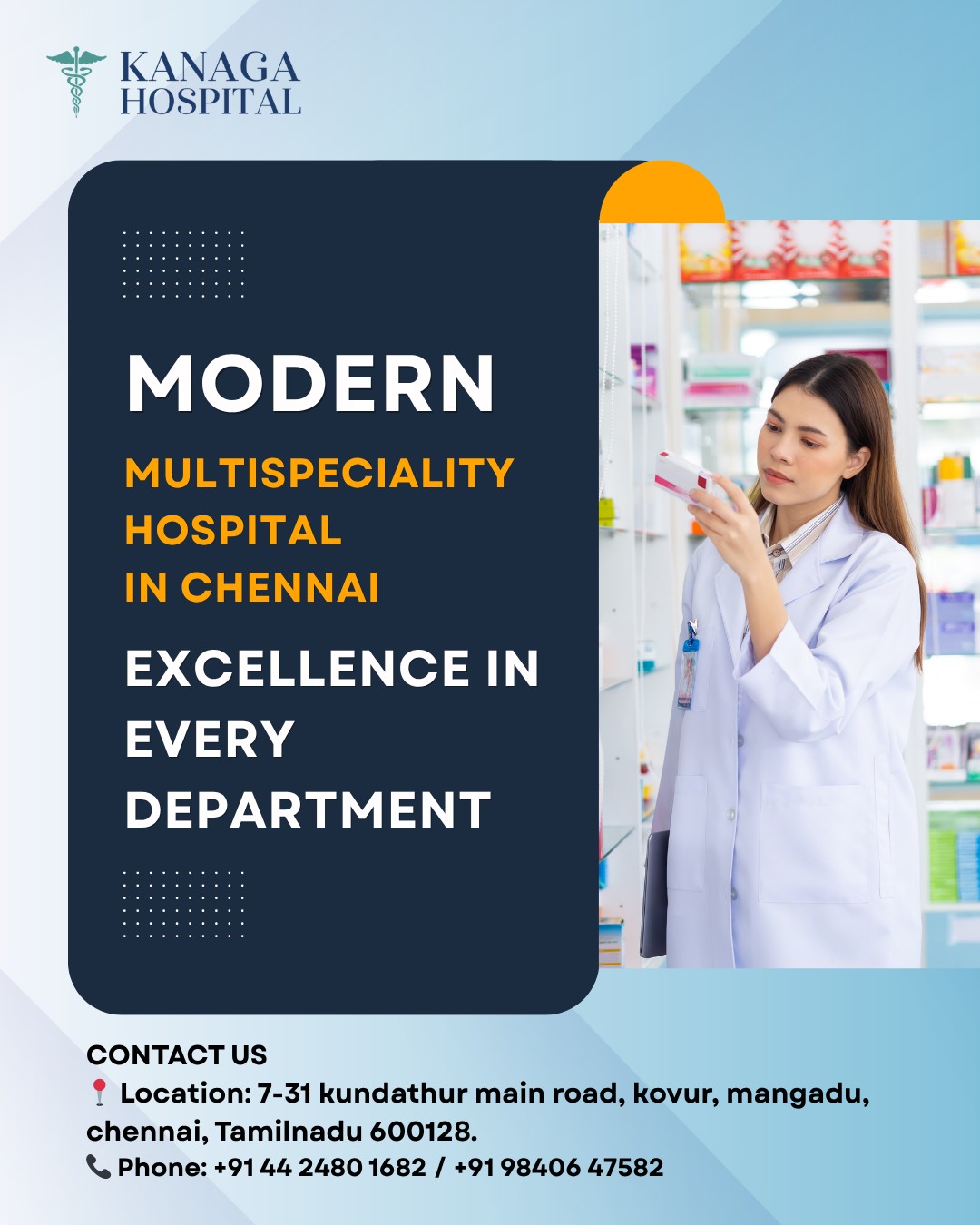 KANAGA HOSPITAL

MODERN

MULTISPECIALITY HOSPITAL IN CHENNAI

EXCELLENCE IN EVERY DEPARTMENT

CONTACT US
📍 Location: 7-31 kundathur main road, kovur, mangadu, chennai, Tamilnadu 600128.
📞 Phone: +91 44 2480 1682 / +91 98406 47582